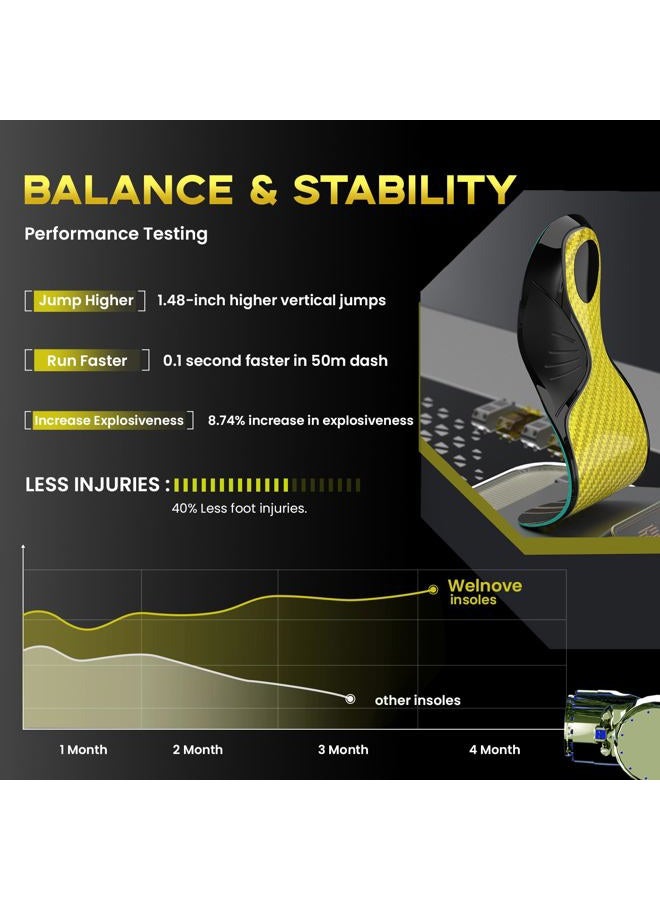 BALANCE & STABILITY

Performance Testing

Jump Higher 1.48-inch higher vertical jumps

Run Faster 0.1 second faster in 50m dash

Increase Explosiveness 8.74% increase in explosiveness

LESS INJURIES :

40% Less foot injuries.

Welnove insoles

other insoles

1 Month 2 Month 3 Month 4 Month